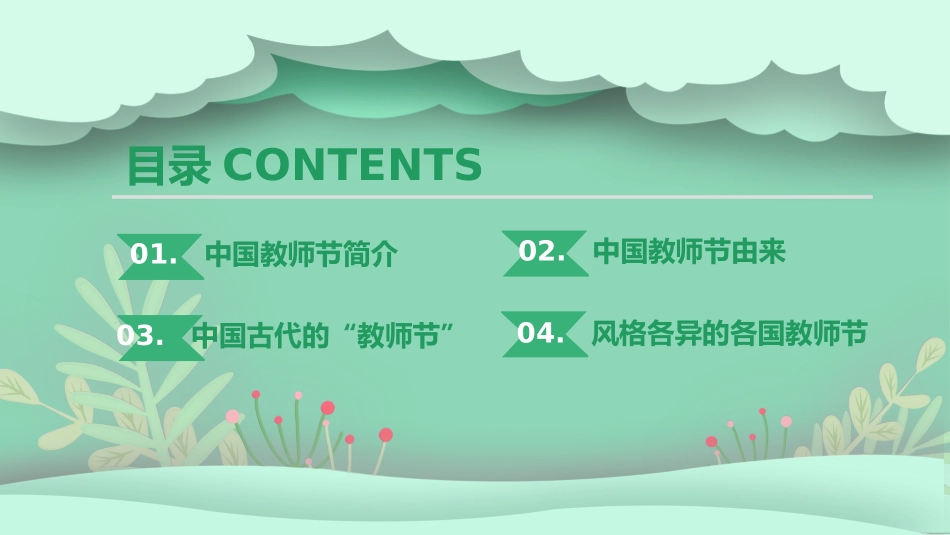 目录 CONTENTS

01. 中国教师节简介

02. 中国教师节由来

03. 中国古代的“教师节”

04. 风格各异的各国教师节